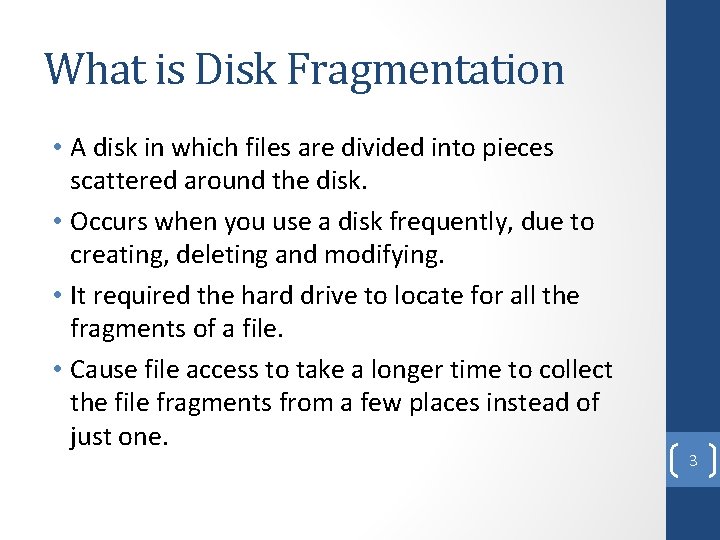 What is Disk Fragmentation

• A disk in which files are divided into pieces scattered around the disk.

• Occurs when you use a disk frequently, due to creating, deleting and modifying.

• It required the hard drive to locate for all the fragments of a file.

• Cause file access to take a longer time to collect the file fragments from a few places instead of just one.

3